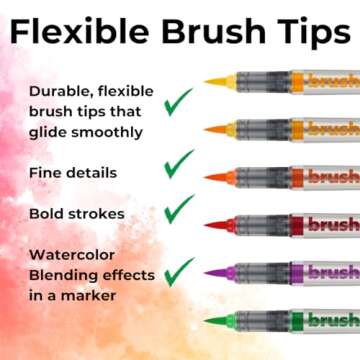 Flexible Brush Tips

Durable, flexible brush tips that glide smoothly

Fine details

Bold strokes

Watercolor Blending effects in a marker

brush

brush

brush

brush

brush

brush